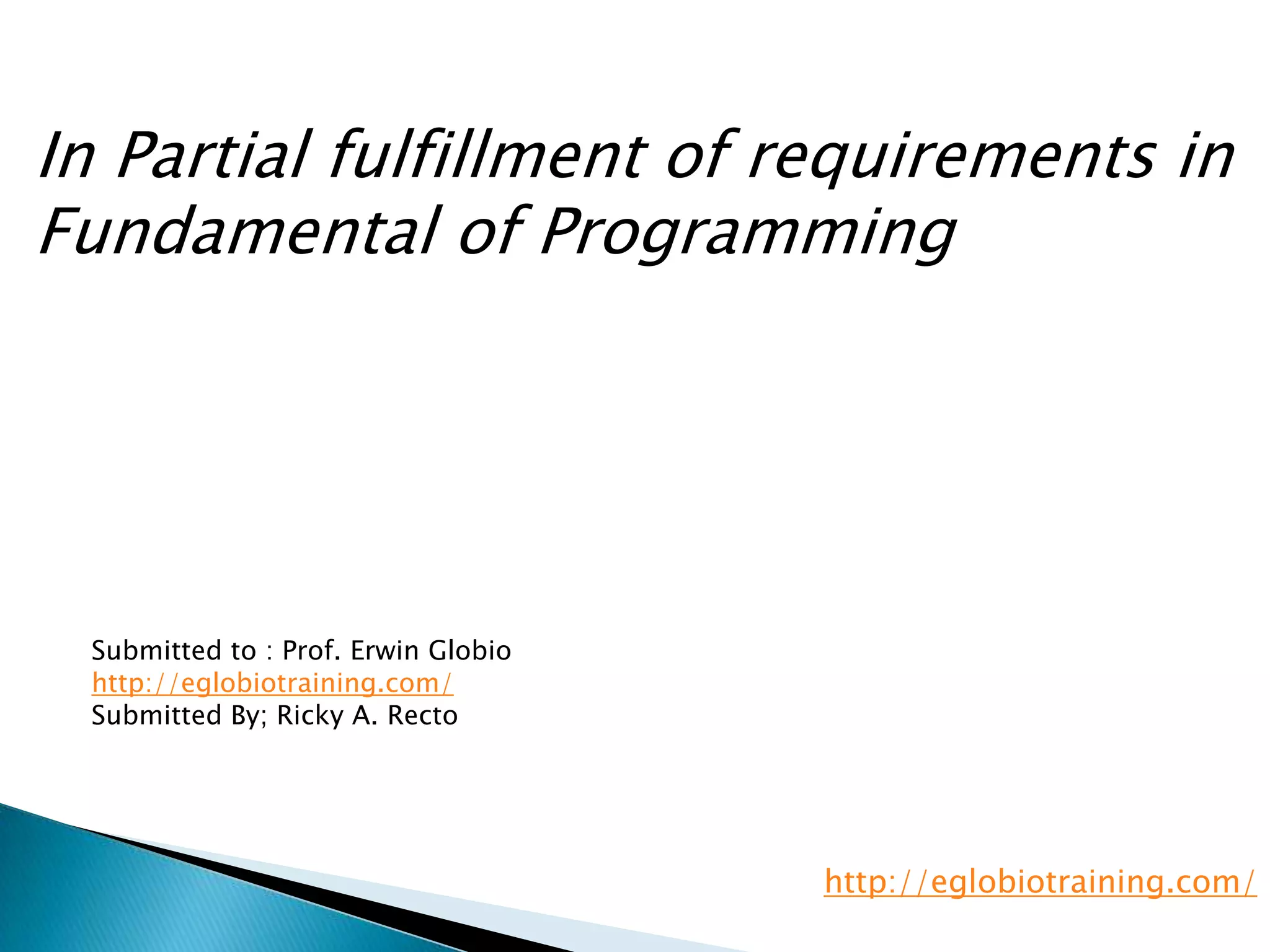 In Partial fulfillment of requirements in Fundamental of Programming

Submitted to : Prof. Erwin Globio
http://eglobiotraining.com/
Submitted By; Ricky A. Recto

http://eglobiotraining.com/